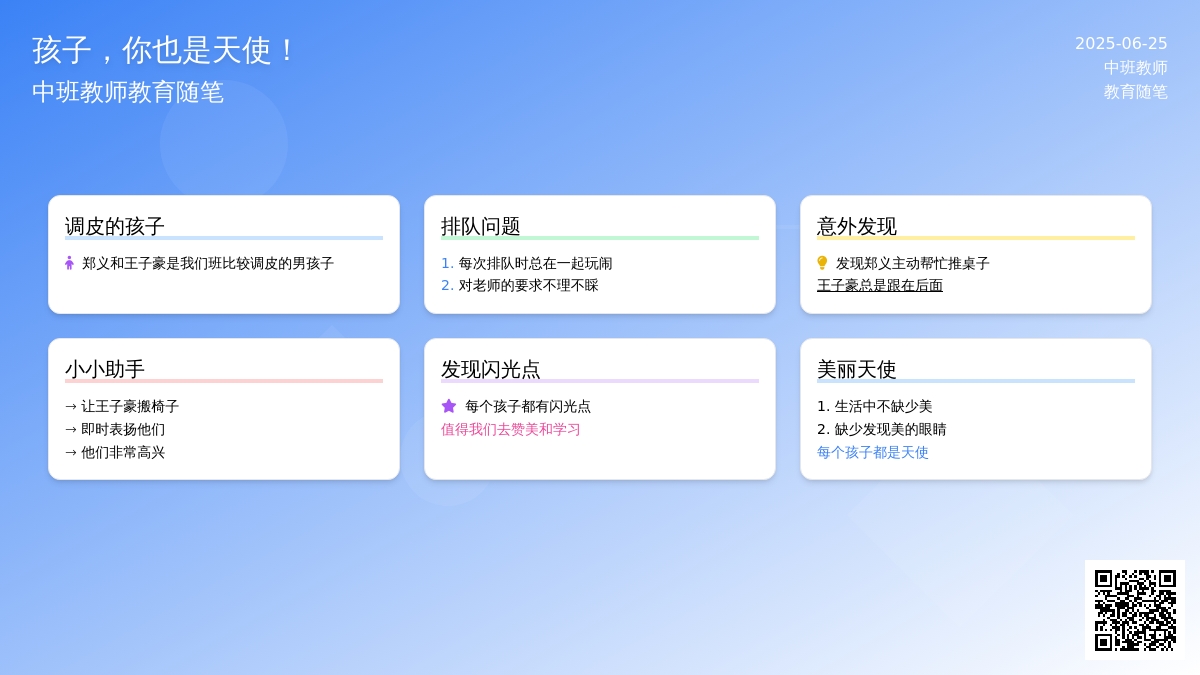 孩子，你也是天使！
中班教师教育随笔

2025-06-25
中班教师
教育随笔

调皮的孩子

郑义和王子豪是我们班比较调皮的男孩子

排队问题

1. 每次排队时总在一起玩闹
2. 对老师的要求不理不睬

意外发现

发现郑义主动帮忙推桌子
王子豪总是跟在后面

小小助手

→ 让王子豪搬椅子
→ 即时表扬他们
→ 他们非常高兴

发现闪光点

每个孩子都有闪光点
值得我们去赞美和学习

美丽天使

1. 生活中不缺少美
2. 缺少发现美的眼睛
每个孩子都是天使